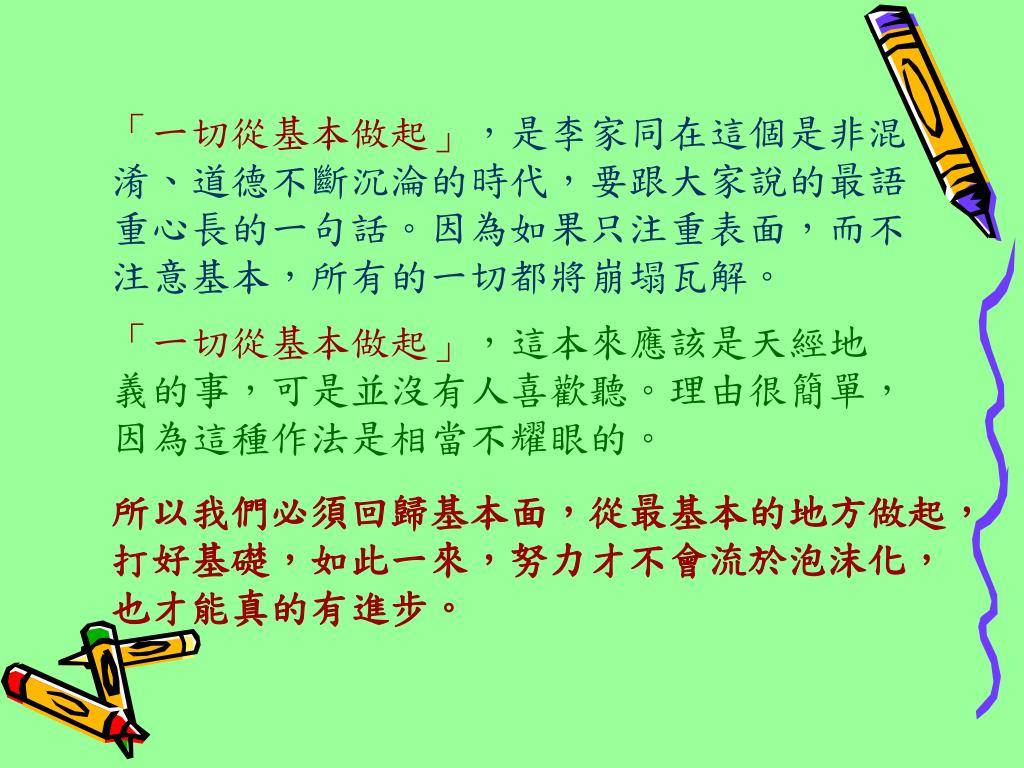 「一切從基本做起」，是李家同在這個是非混淆、道德不斷沉淪的時代，要跟大家說的最語重心長的一句話。因為如果只注重表面，而不注意基本，所有的一切都將崩塌瓦解。

「一切從基本做起」，這本來應該是天經地義的事，可是並沒有人喜歡聽。理由很簡單，因為這種作法是相當不耀眼的。

所以我們必須回歸基本面，從最基本的地方做起，打好基礎，如此一來，努力才不會流於泡沫化，也才能真的有進步。